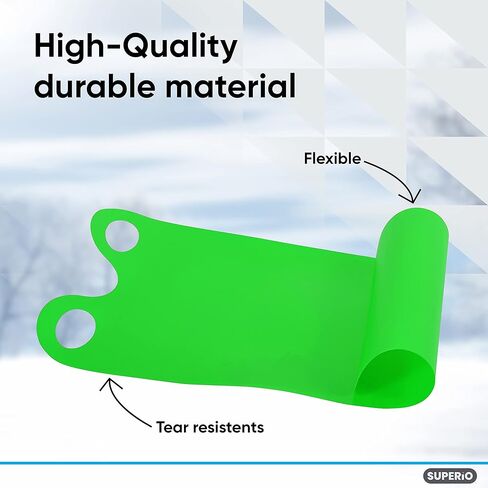 High-Quality durable material

Flexible

Tear resistents

SUPERiO